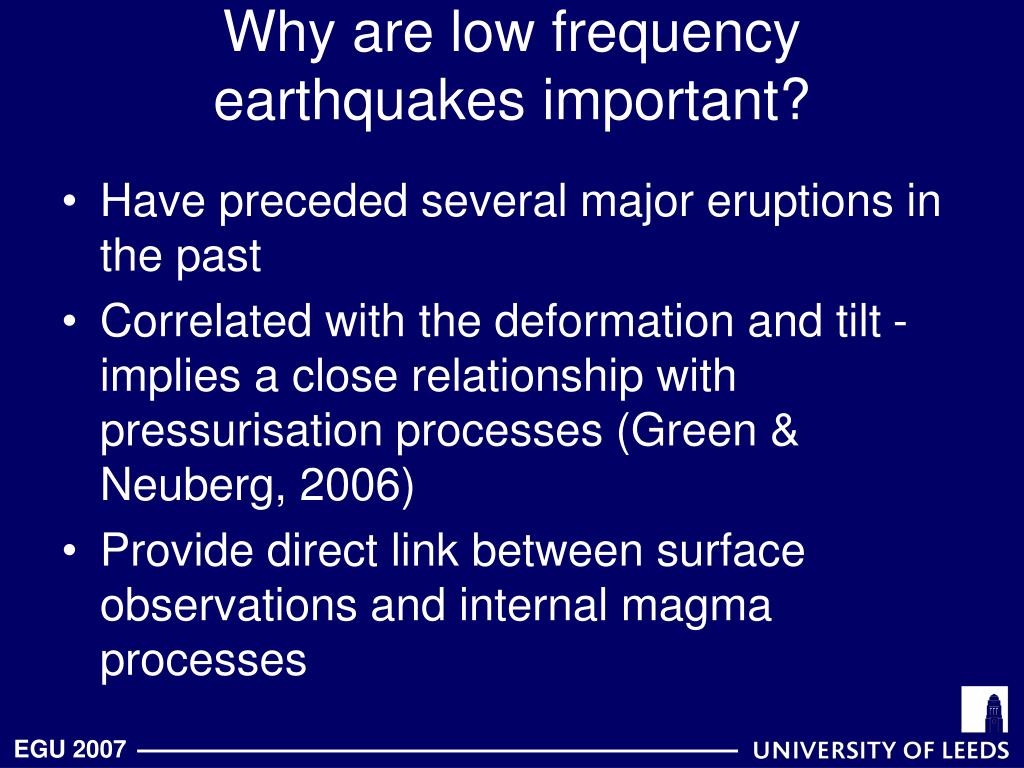 Why are low frequency earthquakes important?

• Have preceded several major eruptions in the past
• Correlated with the deformation and tilt - implies a close relationship with pressurisation processes (Green & Neuberg, 2006)
• Provide direct link between surface observations and internal magma processes

EGU 2007
UNIVERSITY OF LEEDS